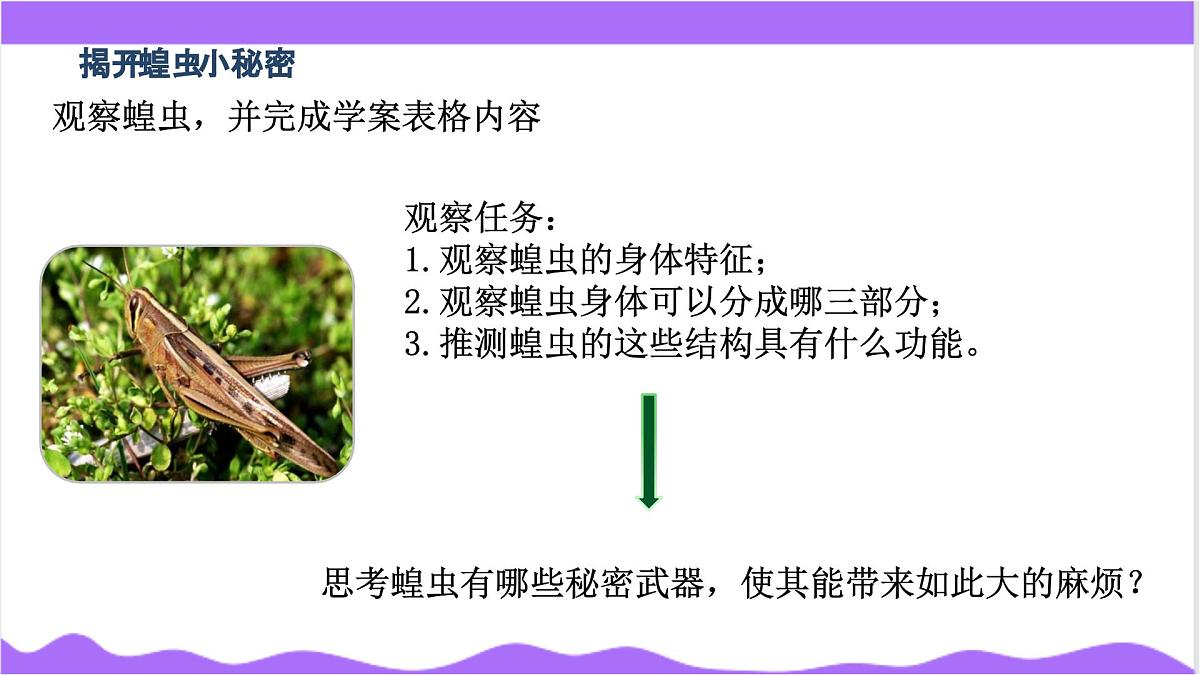 揭开蝗虫小秘密

观察蝗虫，并完成学案表格内容

观察任务：
1.观察蝗虫的身体特征；
2.观察蝗虫身体可以分成哪三部分；
3.推测蝗虫的这些结构具有什么功能。

思考蝗虫有哪些秘密武器，使其能带来如此大的麻烦？